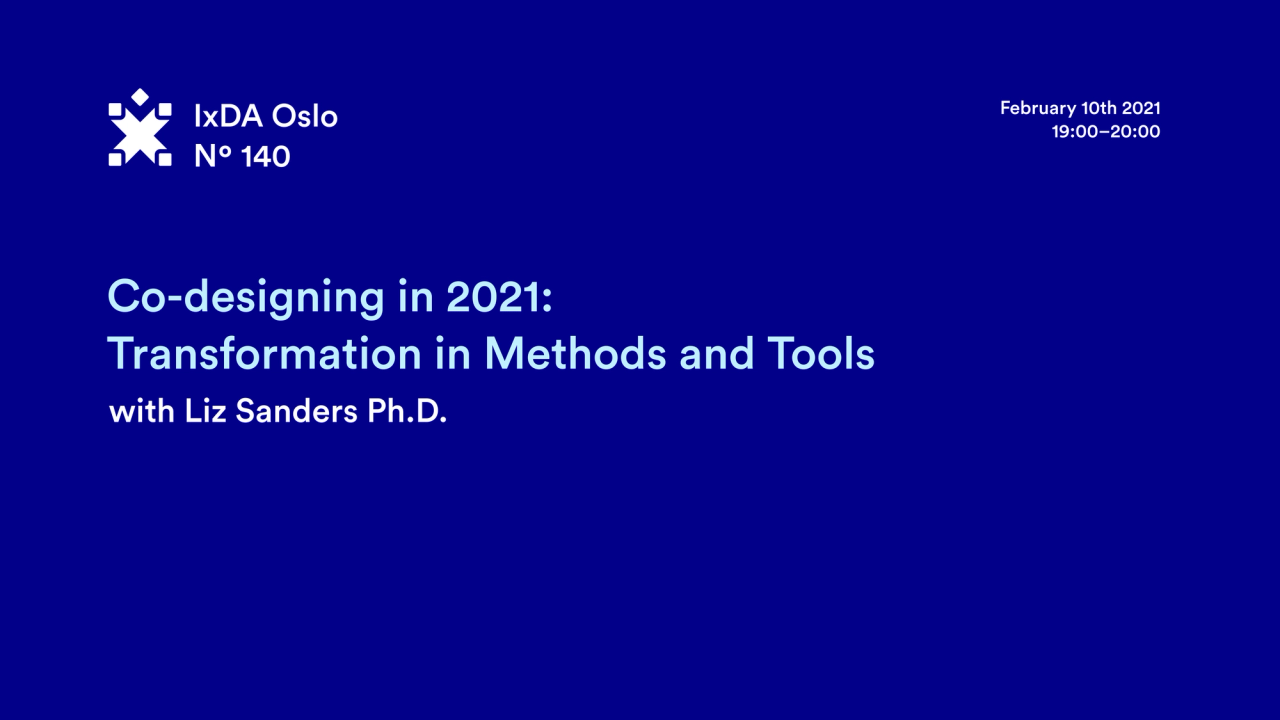 IxDA Oslo
Nº 140

February 10th 2021
19:00–20:00

Co-designing in 2021:
Transformation in Methods and Tools
with Liz Sanders Ph.D.